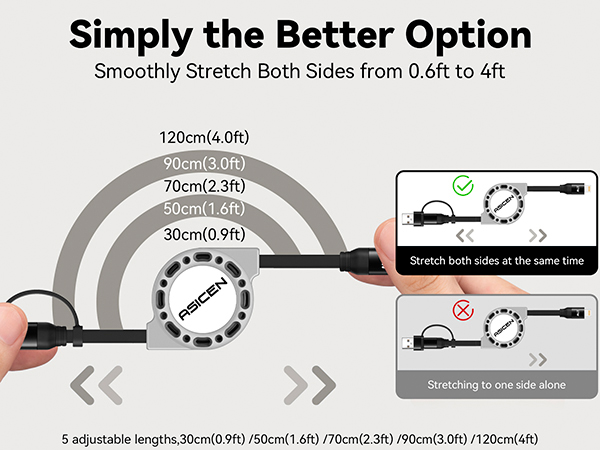 Simply the Better Option

Smoothly Stretch Both Sides from 0.6ft to 4ft

120cm(4.0ft)
90cm(3.0ft)
70cm(2.3ft)
50cm(1.6ft)
30cm(0.9ft)

ASICEN

ASICEN

Stretch both sides at the same time

ASICEN

Stretching to one side alone

5 adjustable lengths,30cm(0.9ft) /50cm(1.6ft) /70cm(2.3ft) /90cm(3.0ft) /120cm(4ft)